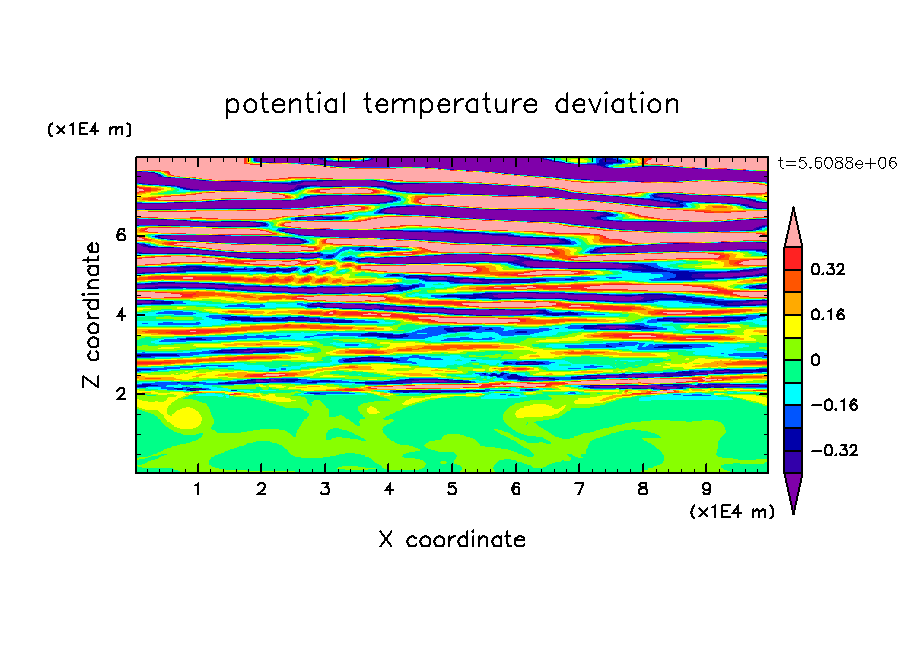 potential temperature deviation

(x1E4 m)

t=5.6088e+06

Z coordinate

6

4

2

0.32

0.16

0

−0.16

−0.32

1 2 3 4 5 6 7 8 9

(x1E4 m)

X coordinate